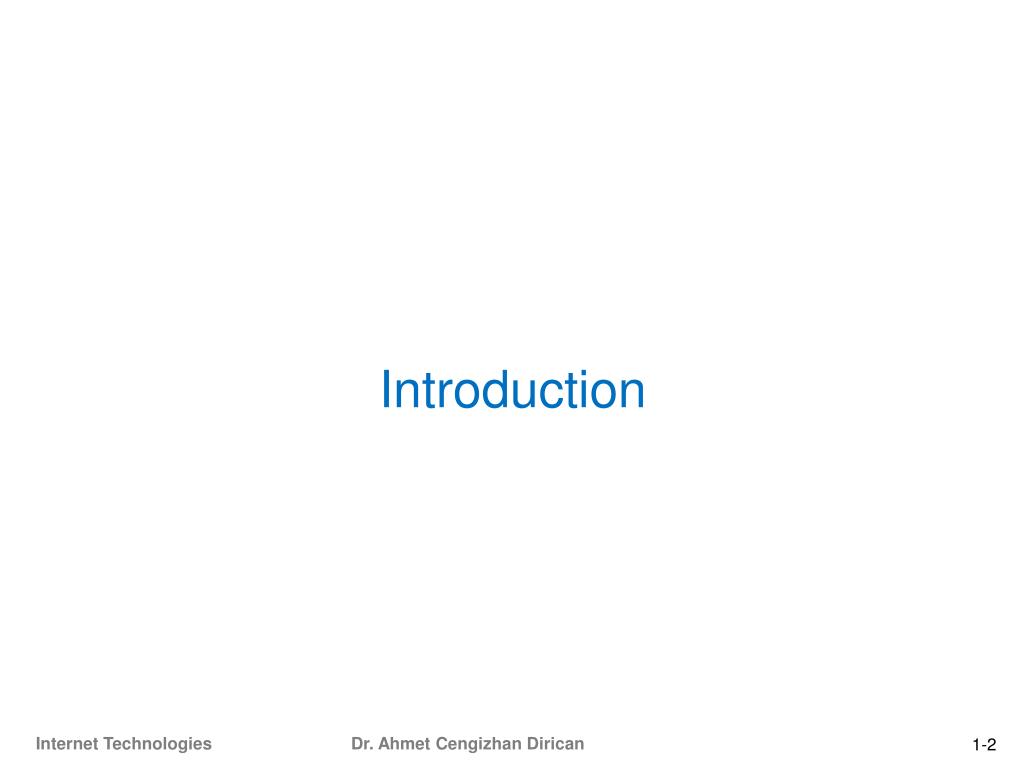 Introduction

Internet Technologies

Dr. Ahmet Cengizhan Dirican

1-2